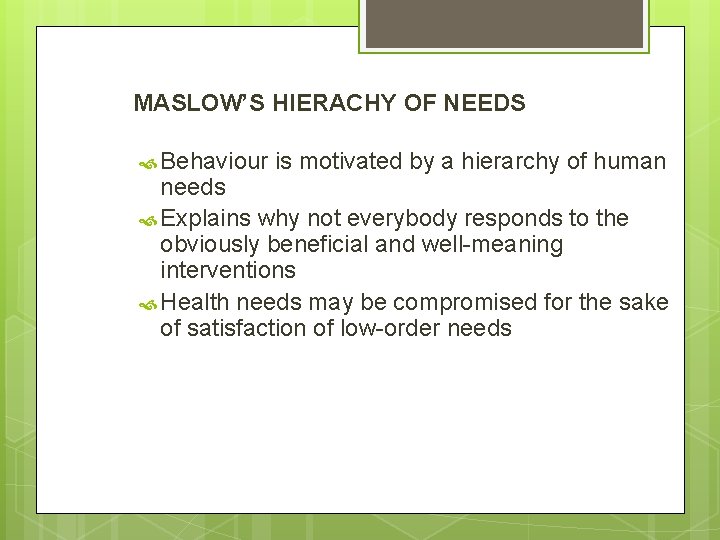 MASLOW'S HIERACHY OF NEEDS

Behaviour is motivated by a hierarchy of human needs

Explains why not everybody responds to the obviously beneficial and well-meaning interventions

Health needs may be compromised for the sake of satisfaction of low-order needs